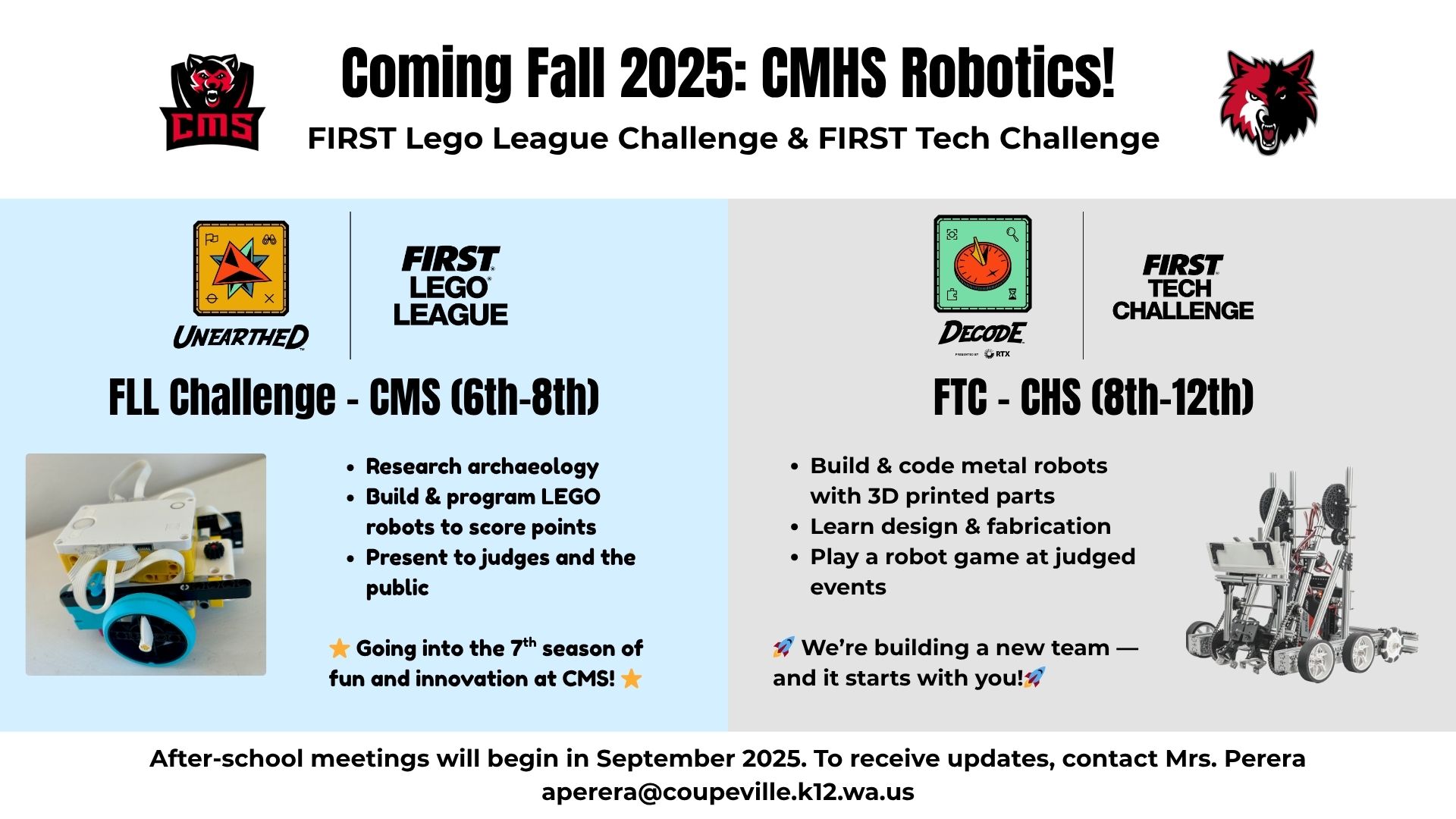 CMS

Coming Fall 2025: CMHS Robotics!

FIRST Lego League Challenge & FIRST Tech Challenge

UNEARTHED

FIRST LEGO LEAGUE

FLL Challenge - CMS (6th-8th)

- Research archaeology
- Build & program LEGO robots to score points
- Present to judges and the public

⭐ Going into the 7$^{th}$ season of fun and innovation at CMS! ⭐

DECODE
PRESENTED BY RTX

FIRST TECH CHALLENGE

FTC - CHS (8th-12th)

- Build & code metal robots with 3D printed parts
- Learn design & fabrication
- Play a robot game at judged events

🚀 We're building a new team — and it starts with you!🚀

After-school meetings will begin in September 2025. To receive updates, contact Mrs. Perera aperera@coupeville.k12.wa.us